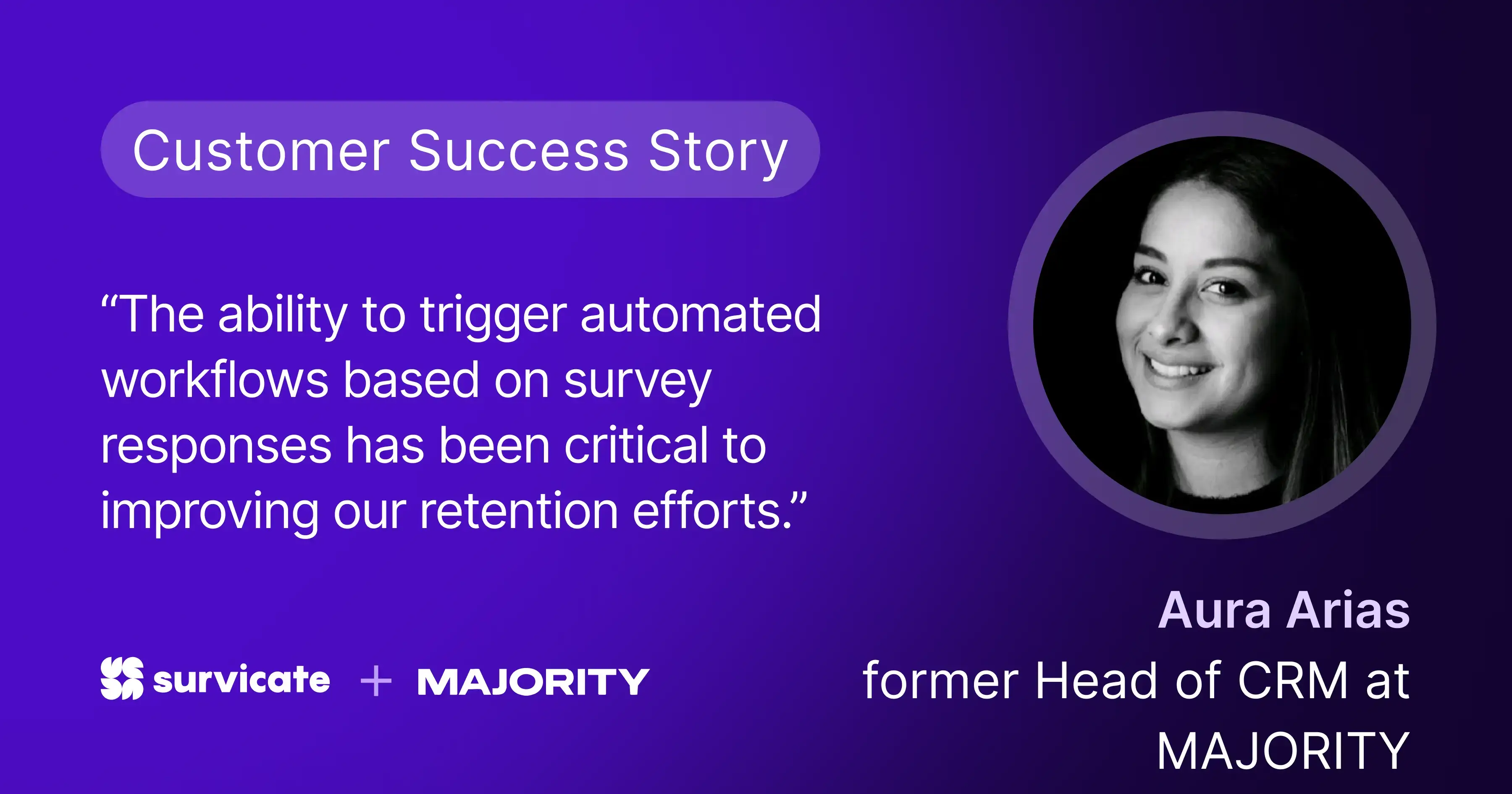 Customer Success Story

“The ability to trigger automated workflows based on survey responses has been critical to improving our retention efforts.”

survicate + MAJORITY

Aura Arias
former Head of CRM at MAJORITY